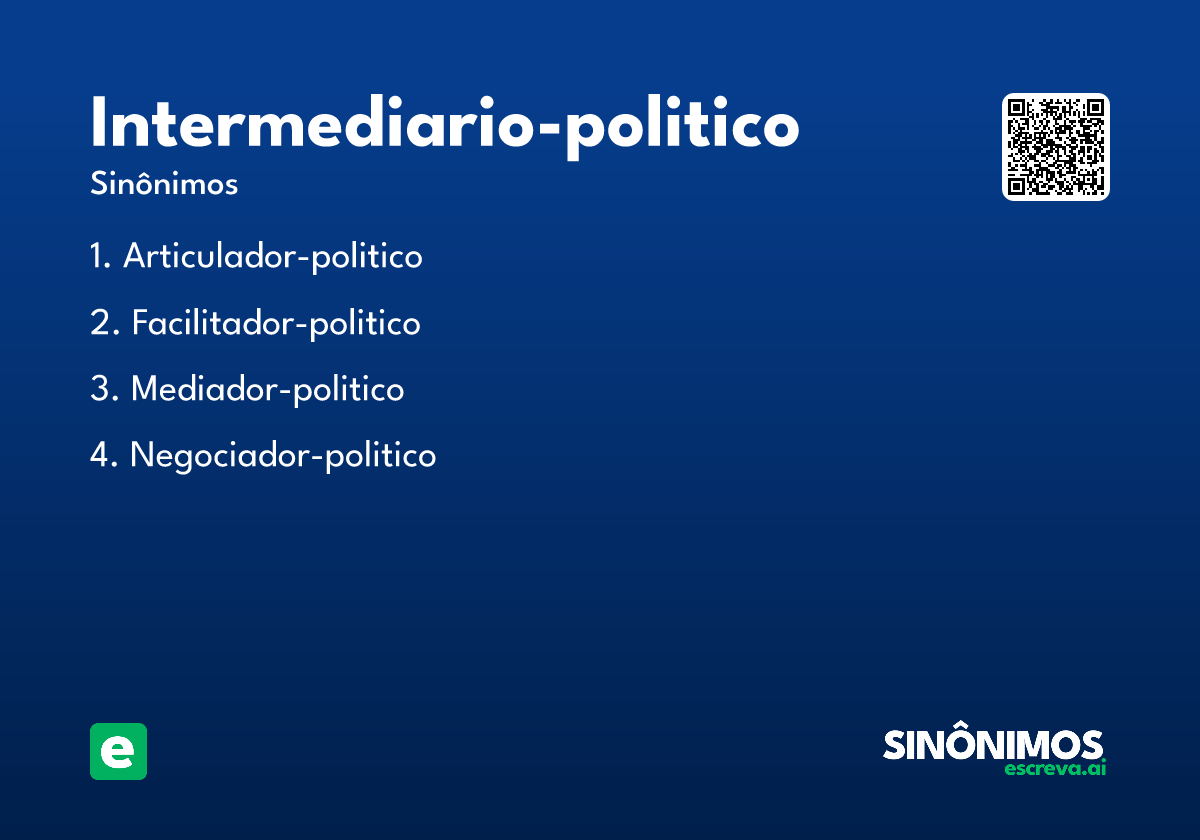 Intermediario-politico

Sinônimos

1. Articulador-politico

2. Facilitador-politico

3. Mediador-politico

4. Negociador-politico

e

SINÔNIMOS
escreva.ai